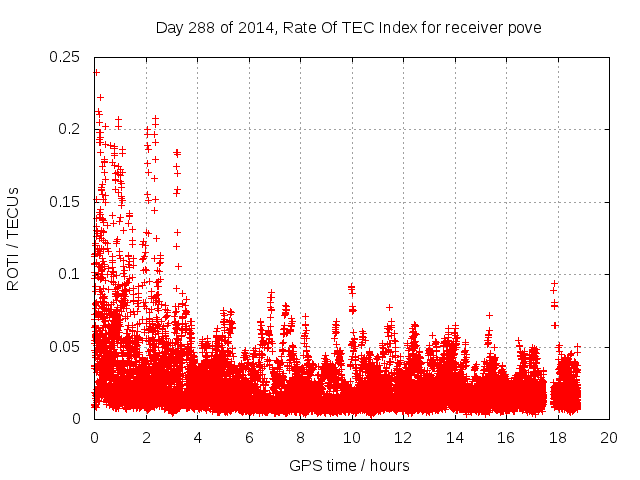 Day 288 of 2014, Rate Of TEC Index for receiver pove

ROTI / TECUs

0.25
0.2
0.15
0.1
0.05
0

0 2 4 6 8 10 12 14 16 18 20

GPS time / hours